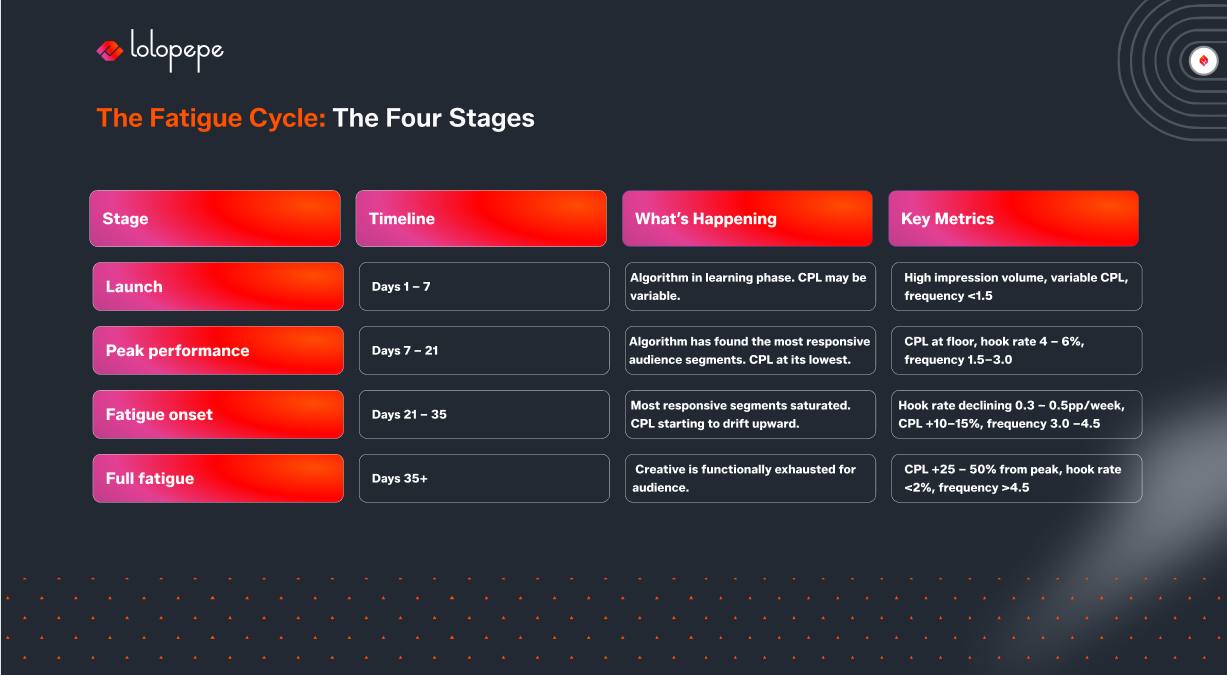 lolopepe

The Fatigue Cycle: The Four Stages

| Stage | Timeline | What's Happening | Key Metrics |
|---|---|---|---|
| Launch | Days 1 – 7 | Algorithm in learning phase. CPL may be variable. | High impression volume, variable CPL, frequency <1.5 |
| Peak performance | Days 7 – 21 | Algorithm has found the most responsive audience segments. CPL at its lowest. | CPL at floor, hook rate 4 – 6%, frequency 1.5–3.0 |
| Fatigue onset | Days 21 – 35 | Most responsive segments saturated. CPL starting to drift upward. | Hook rate declining 0.3 – 0.5pp/week, CPL +10–15%, frequency 3.0 –4.5 |
| Full fatigue | Days 35+ | Creative is functionally exhausted for audience. | CPL +25 – 50% from peak, hook rate <2%, frequency >4.5 |